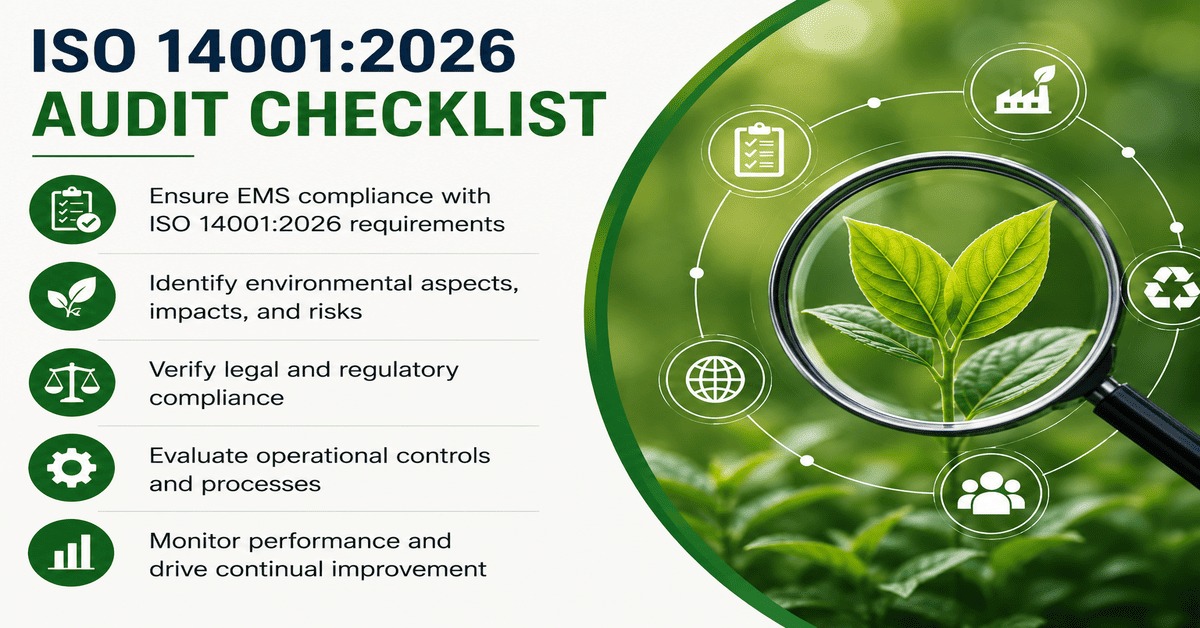 ISO 14001:2026
AUDIT CHECKLIST

Ensure EMS compliance with ISO 14001:2026 requirements

Identify environmental aspects, impacts, and risks

Verify legal and regulatory compliance

Evaluate operational controls and processes

Monitor performance and drive continual improvement